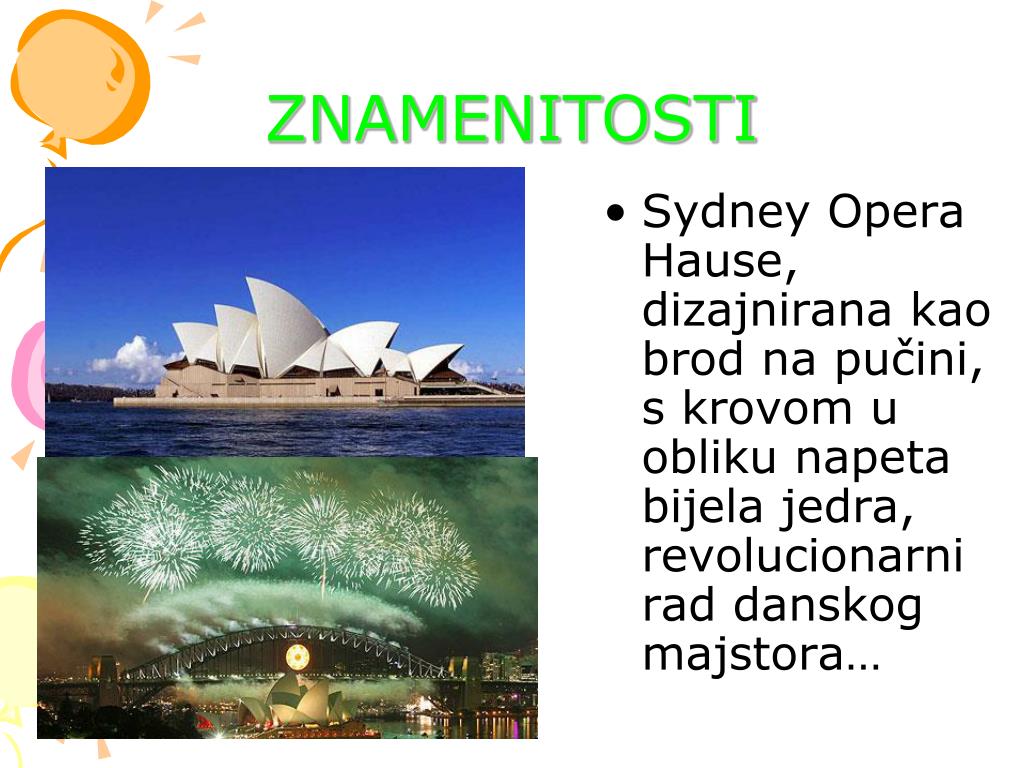 ZNAMENITOSTI

• Sydney Opera Hause, dizajnirana kao brod na pučini, s krovom u obliku napeta bijela jedra, revolucionarni rad danskog majstora…